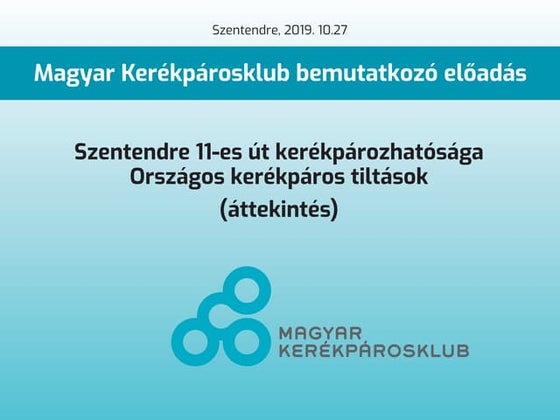 Szentendre, 2019. 10.27

Magyar Kerékpárosklub bemutatkozó előadás

Szentendre 11-es út kerékpározhatósága
Országos kerékpáros tiltások
(áttekintés)

MAGYAR
KERÉKPÁROSKLUB